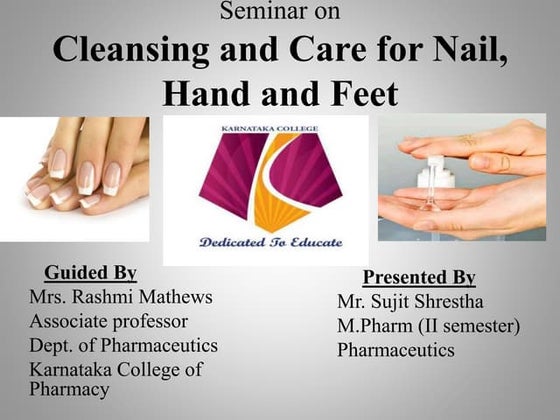 Seminar on
Cleansing and Care for Nail, Hand and Feet

KARNATAKA COLLEGE

Dedicated To Educate

Guided By
Mrs. Rashmi Mathews
Associate professor
Dept. of Pharmaceutics
Karnataka College of Pharmacy

Presented By
Mr. Sujit Shrestha
M.Pharm (II semester)
Pharmaceutics